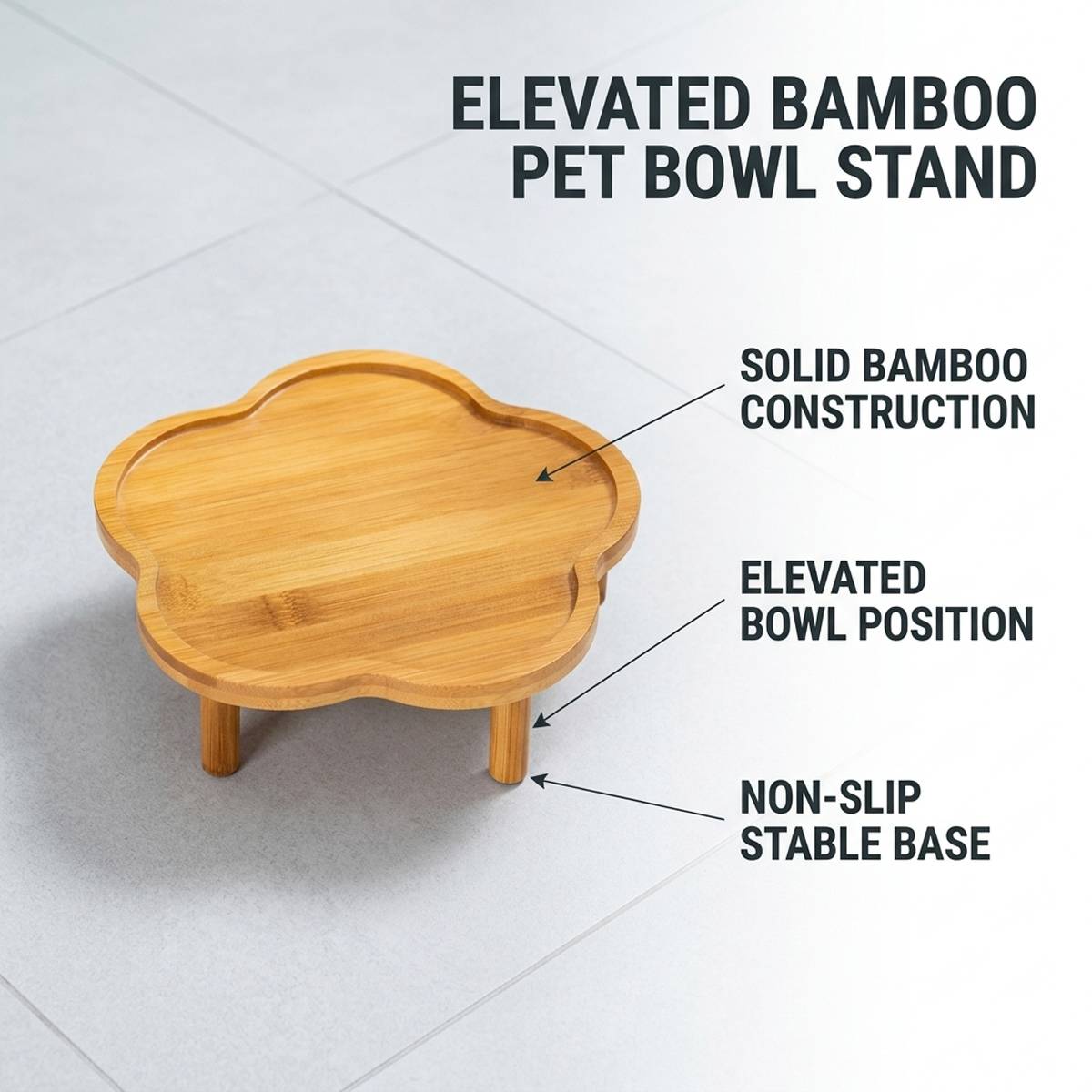 ELEVATED BAMBOO PET BOWL STAND

SOLID BAMBOO CONSTRUCTION

ELEVATED BOWL POSITION

NON-SLIP STABLE BASE